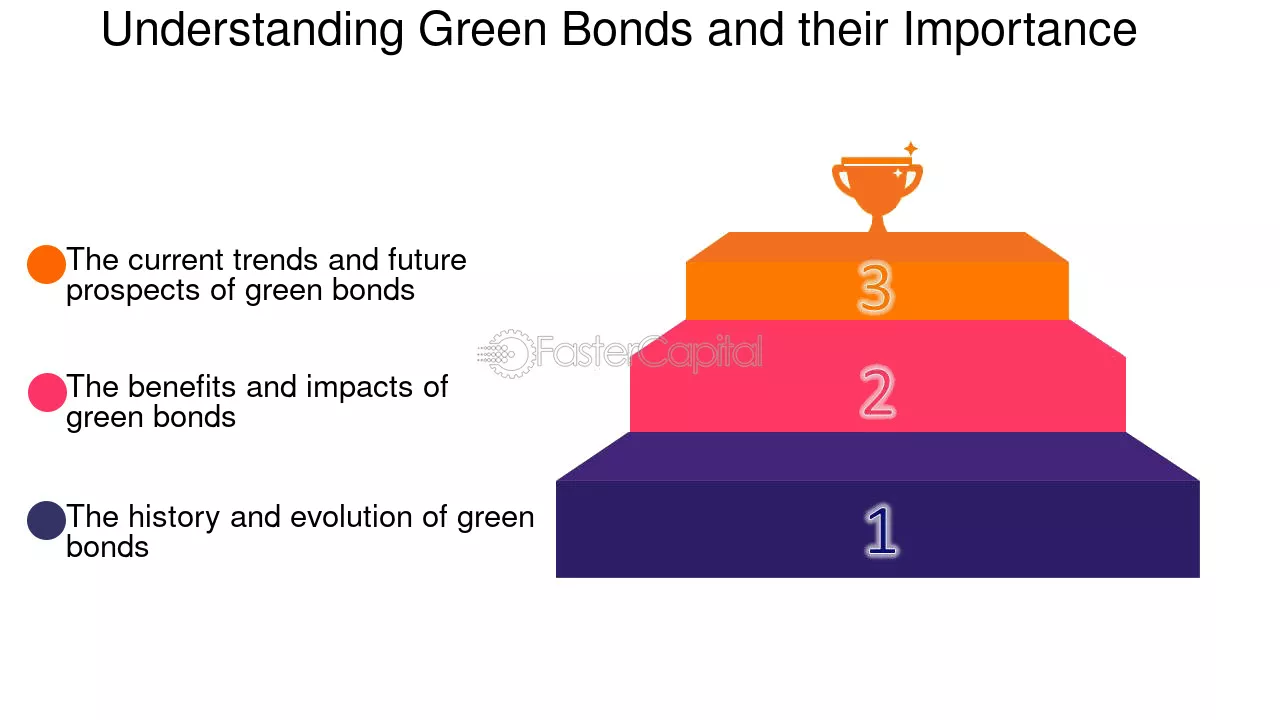 Understanding Green Bonds and their Importance

The current trends and future prospects of green bonds

The benefits and impacts of green bonds

The history and evolution of green bonds

3

FasterCapital

2

1